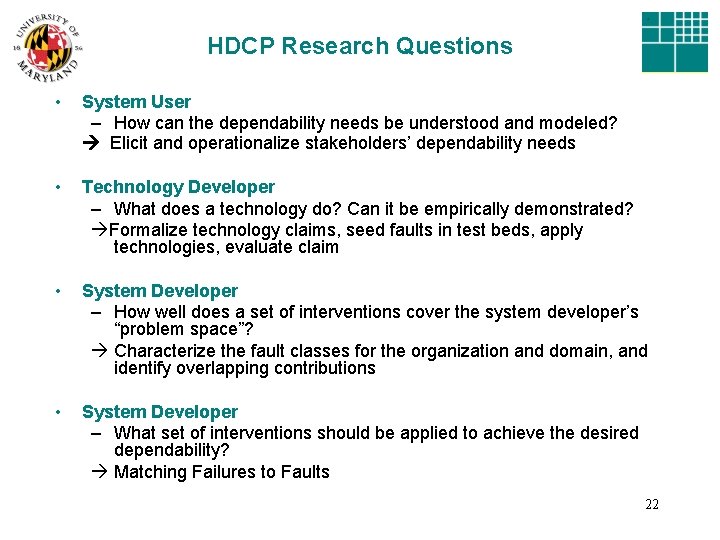 UNIVERSITY OF MARYLAND 18 56

HDCP Research Questions

• System User
– How can the dependability needs be understood and modeled?
→ Elicit and operationalize stakeholders' dependability needs

• Technology Developer
– What does a technology do? Can it be empirically demonstrated?
→Formalize technology claims, seed faults in test beds, apply technologies, evaluate claim

• System Developer
– How well does a set of interventions cover the system developer's "problem space"?
→ Characterize the fault classes for the organization and domain, and identify overlapping contributions

• System Developer
– What set of interventions should be applied to achieve the desired dependability?
→ Matching Failures to Faults

22